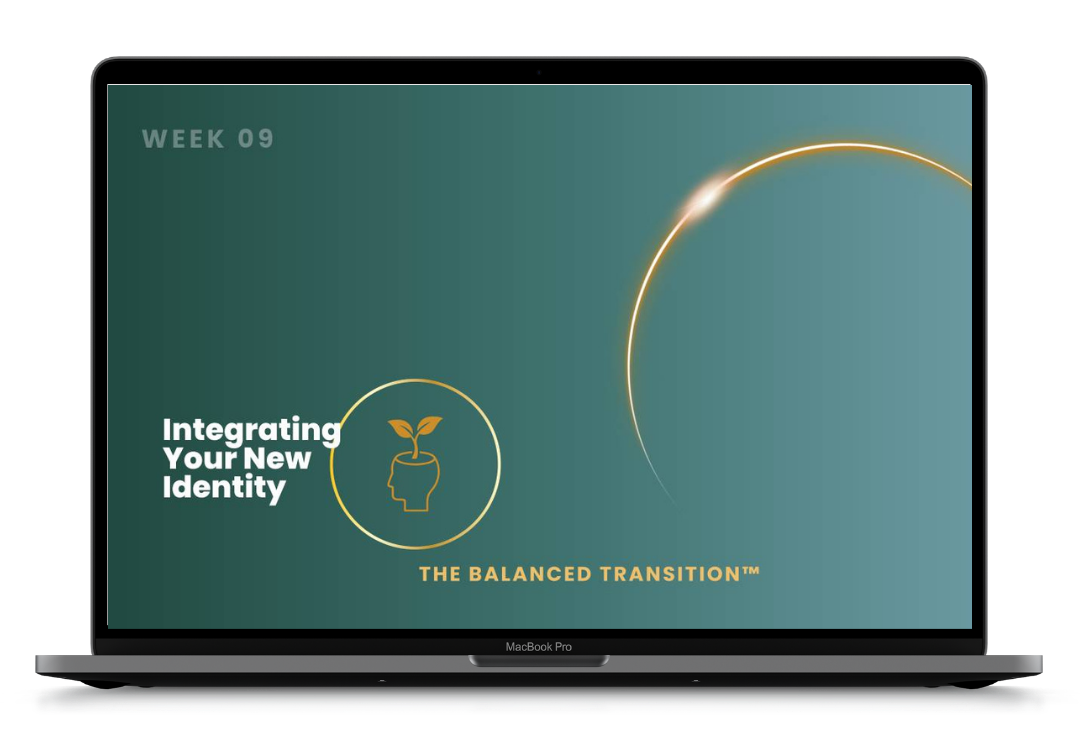 WEEK 09

Integrating Your New Identity

THE BALANCED TRANSITION™

MacBook Pro